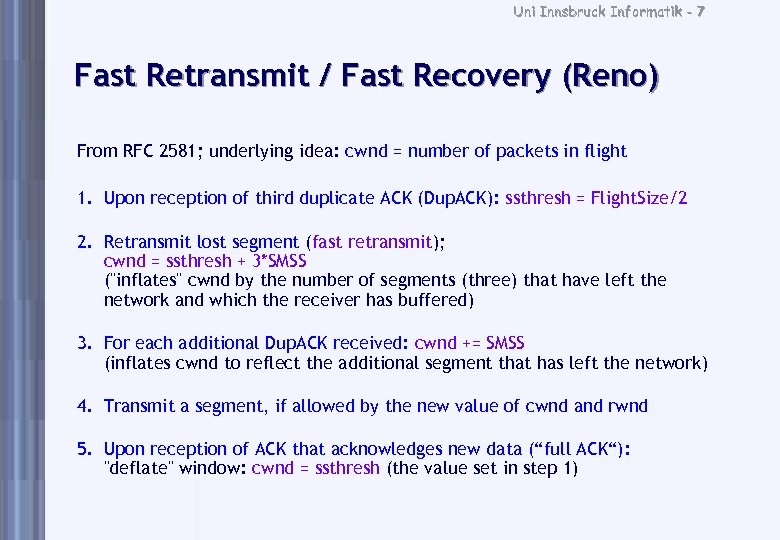 Uni Innsbruck Informatik - 7

Fast Retransmit / Fast Recovery (Reno)

From RFC 2581; underlying idea: cwnd = number of packets in flight

1. Upon reception of third duplicate ACK (DupACK): ssthresh = FlightSize/2

2. Retransmit lost segment (fast retransmit);
cwnd = ssthresh + 3*SMSS
("inflates" cwnd by the number of segments (three) that have left the network and which the receiver has buffered)

3. For each additional DupACK received: cwnd += SMSS
(inflates cwnd to reflect the additional segment that has left the network)

4. Transmit a segment, if allowed by the new value of cwnd and rwnd

5. Upon reception of ACK that acknowledges new data (“full ACK“):
"deflate" window: cwnd = ssthresh (the value set in step 1)